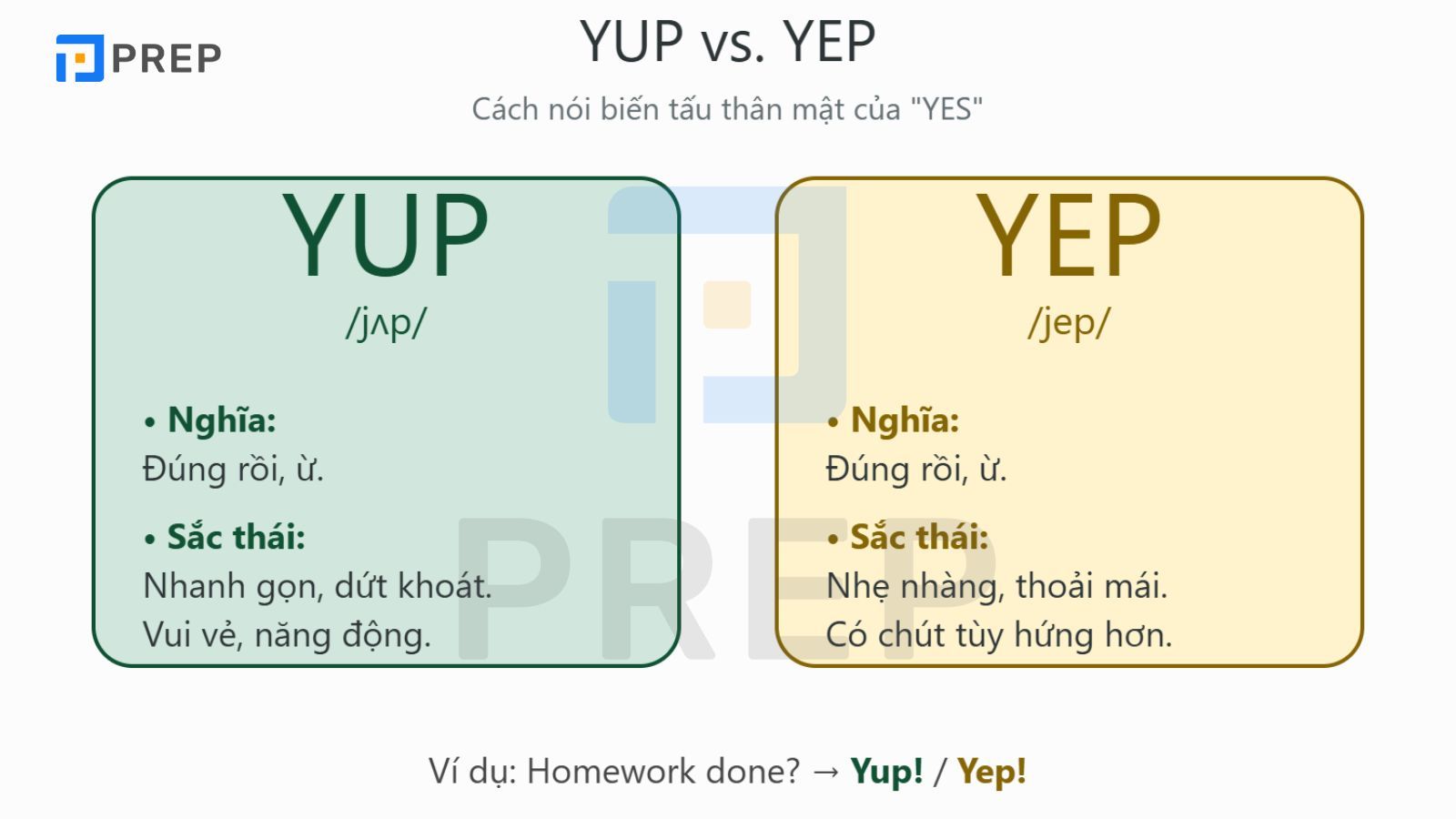 PREP

YUP vs. YEP

Cách nói biến tấu thân mật của "YES"

YUP

/jʌp/

• Nghĩa:
Đúng rồi, ừ.

• Sắc thái:
Nhanh gọn, dứt khoát.
Vui vẻ, năng động.

YEP

/jep/

• Nghĩa:
Đúng rồi, ừ.

• Sắc thái:
Nhẹ nhàng, thoải mái.
Có chút tùy hứng hơn.

PREP

Ví dụ: Homework done? → Yup! / Yep!